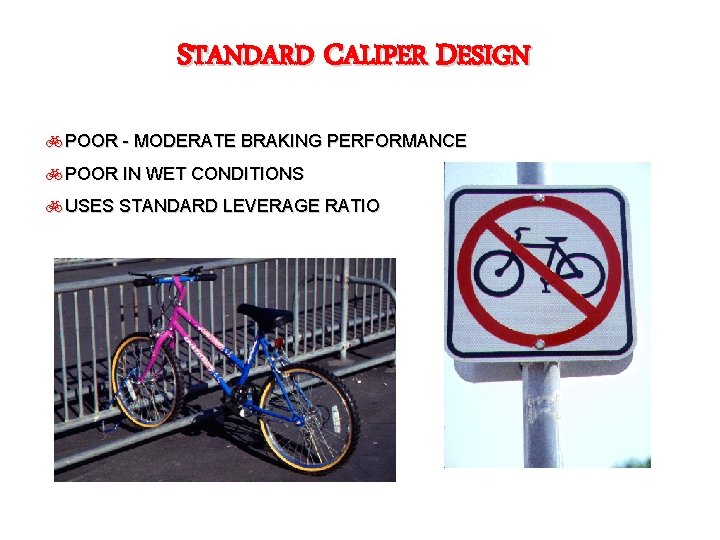 STANDARD CALIPER DESIGN

POOR - MODERATE BRAKING PERFORMANCE

POOR IN WET CONDITIONS

USES STANDARD LEVERAGE RATIO